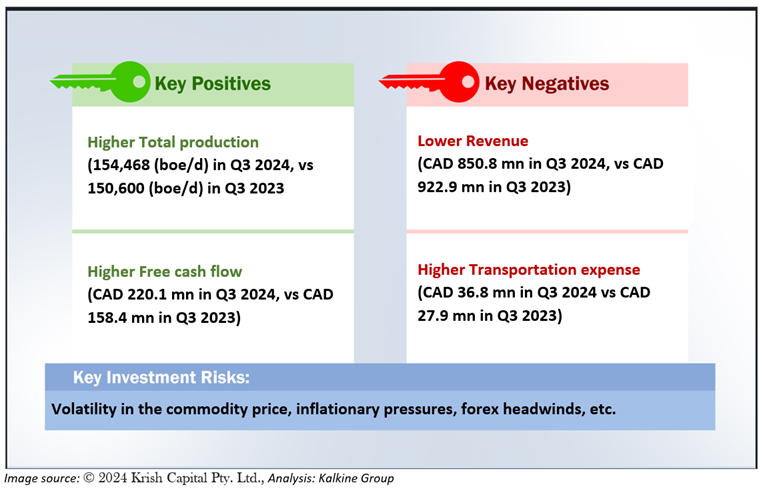 Key Positives

Higher Total production
(154,468 (boe/d) in Q3 2024, vs 150,600 (boe/d) in Q3 2023

Higher Free cash flow
(CAD 220.1 mn in Q3 2024, vs CAD 158.4 mn in Q3 2023)

Key Negatives

Lower Revenue
(CAD 850.8 mn in Q3 2024, vs CAD 922.9 mn in Q3 2023)

Higher Transportation expense
(CAD 36.8 mn in Q3 2024 vs CAD 27.9 mn in Q3 2023)

Key Investment Risks:

Volatility in the commodity price, inflationary pressures, forex headwinds, etc.

Image source: © 2024 Krish Capital Pty. Ltd., Analysis: Kalkine Group